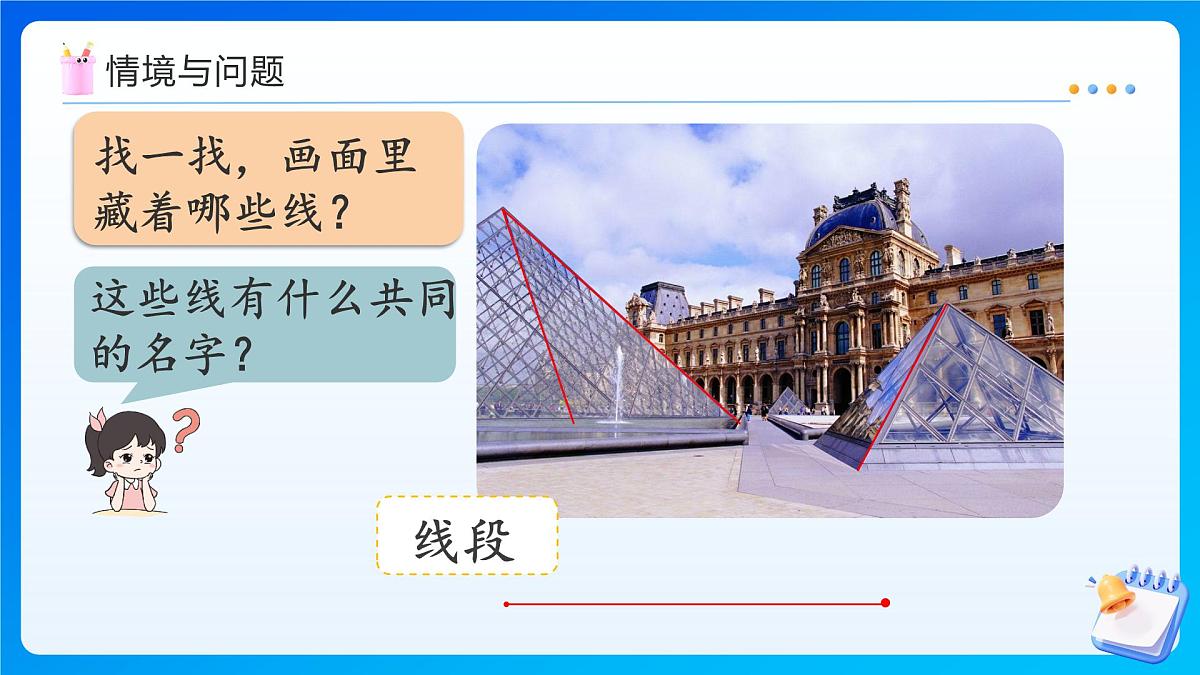 情境与问题

找一找，画面里藏着哪些线？

这些线有什么共同的名字？

线段